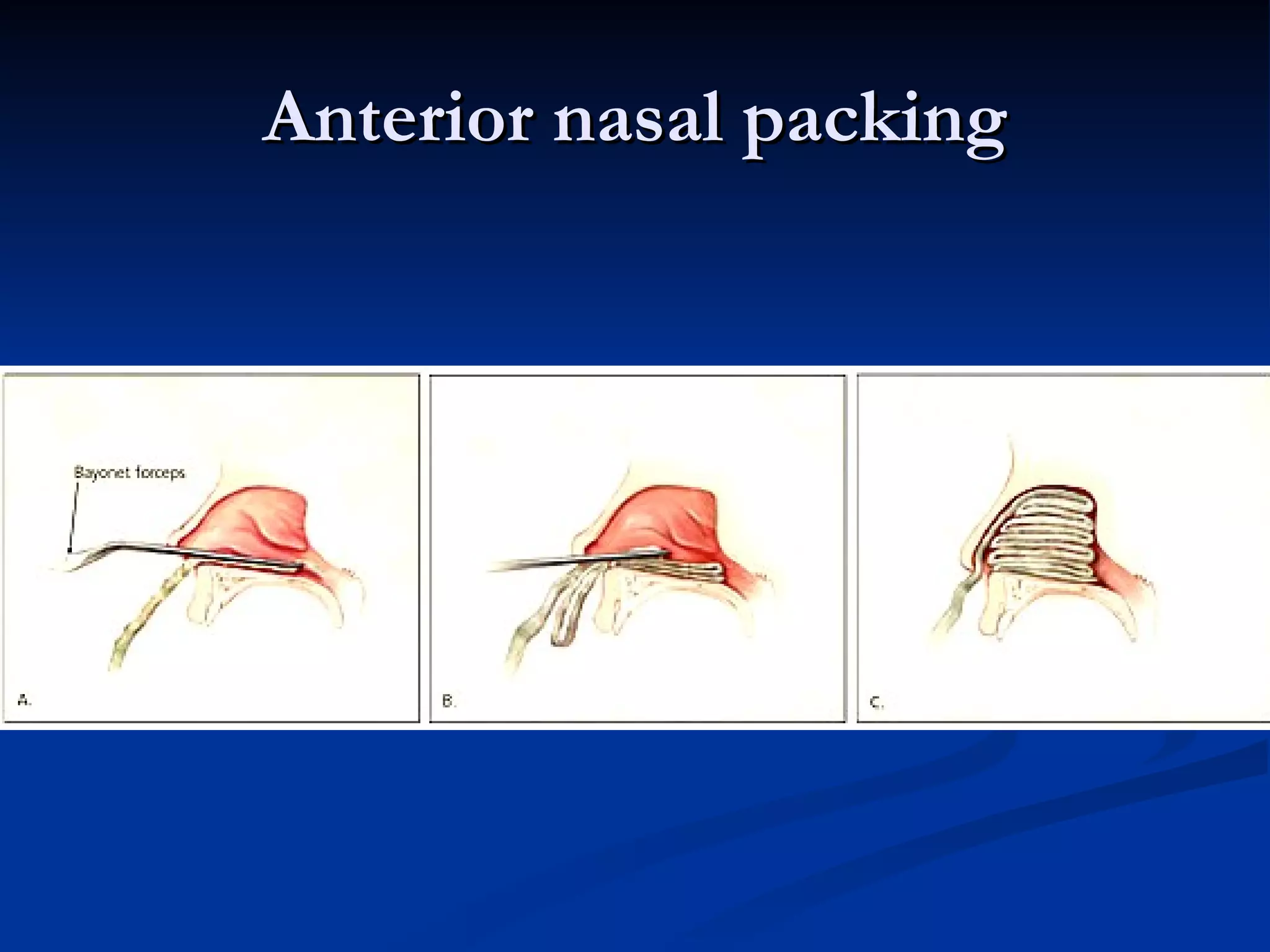 Anterior nasal packing

Bayonet forceps

A.

B.

C.